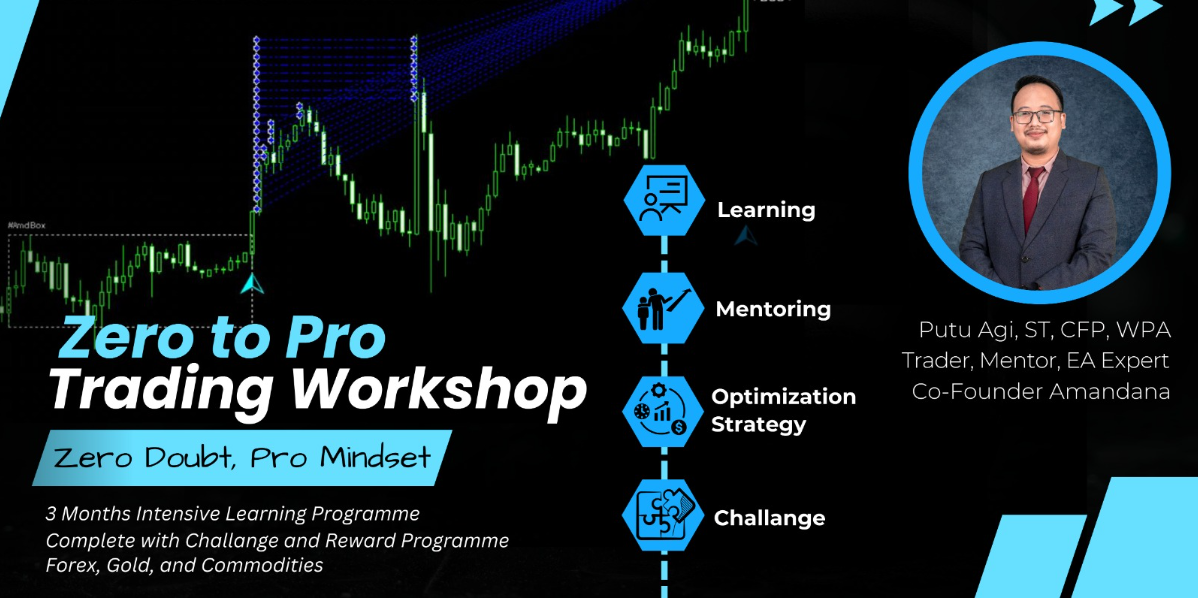 #AmdBox

Zero to Pro
Trading Workshop

Zero Doubt, Pro Mindset

3 Months Intensive Learning Programme
Complete with Challange and Reward Programme
Forex, Gold, and Commodities

Learning

Mentoring

Optimization Strategy

Challange

Putu Agi, ST, CFP, WPA
Trader, Mentor, EA Expert
Co-Founder Amandana